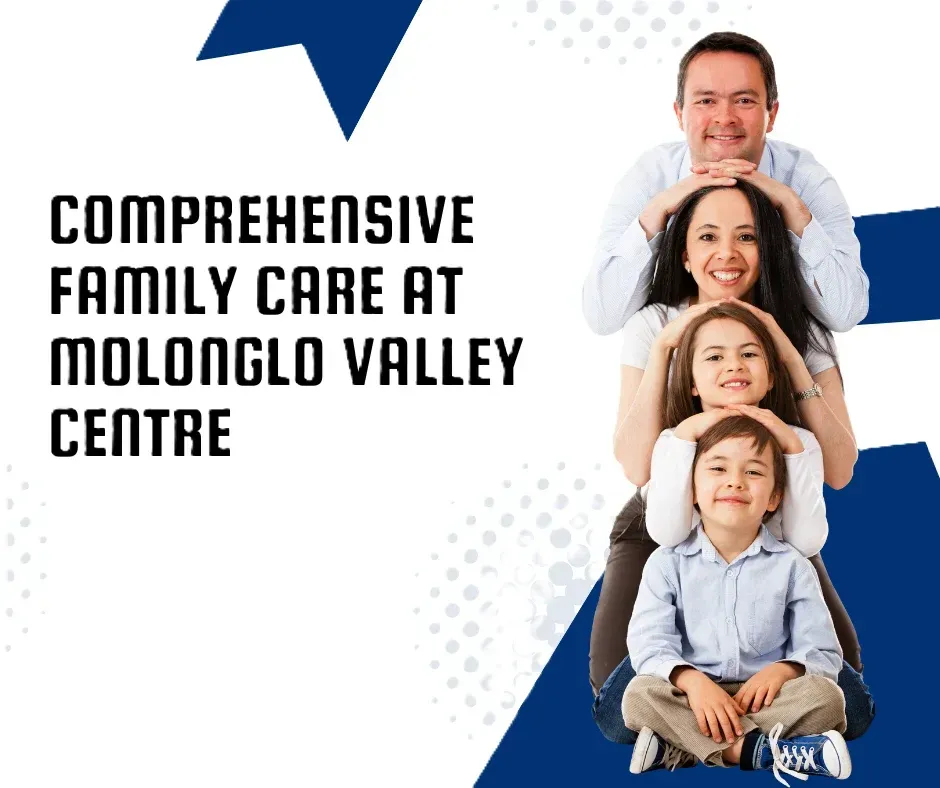 COMPREHENSIVE FAMILY CARE AT MOLONGLO VALLEY CENTRE